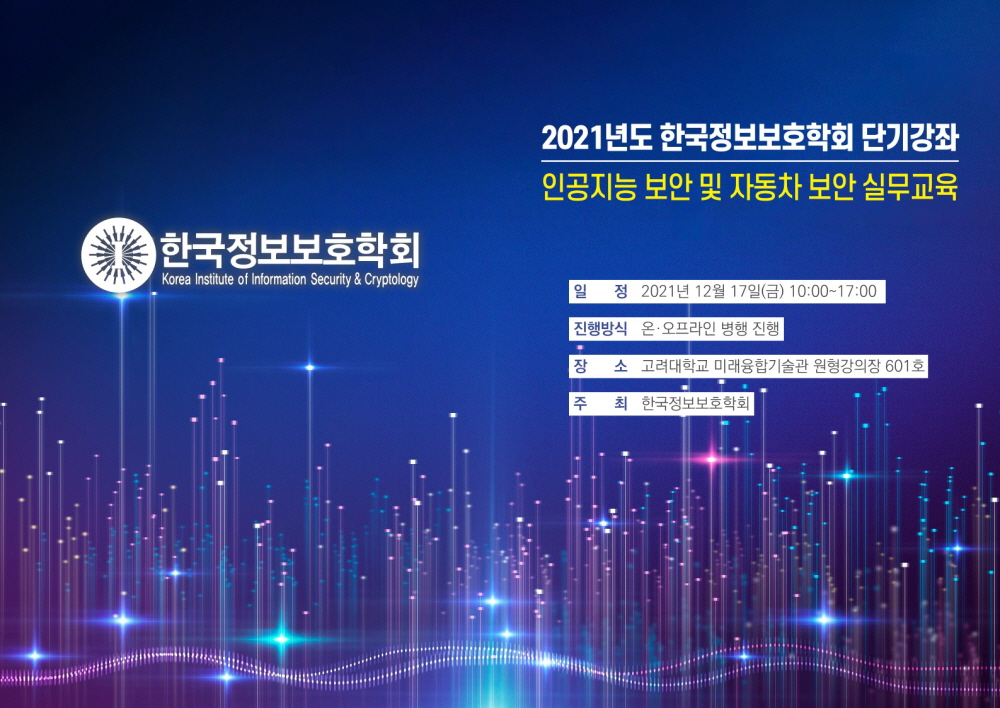 2021년도 한국정보보호학회 단기강좌
인공지능 보안 및 자동차 보안 실무교육

한국정보보호학회
Korea Institute of Information Security & Cryptology

일 정 2021년 12월 17일(금) 10:00~17:00
진행방식 온·오프라인 병행 진행
장 소 고려대학교 미래융합기술관 원형강의장 601호
주 최 한국정보보호학회